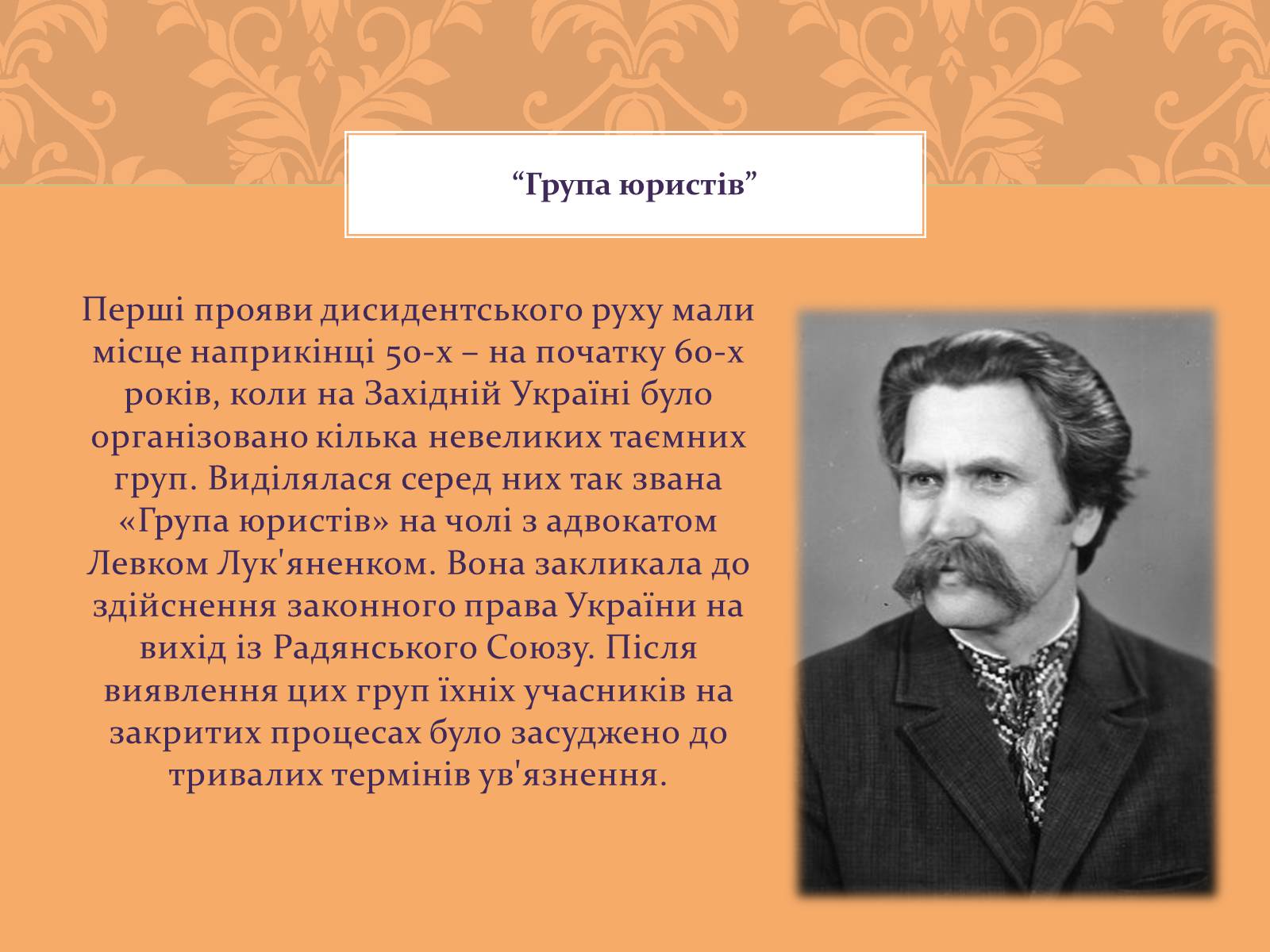 “Група юристів”

Перші прояви дисидентського руху мали місце наприкінці 50-х – на початку 60-х років, коли на Західній Україні було організовано кілька невеликих таємних груп. Виділялася серед них так звана «Група юристів» на чолі з адвокатом Левком Лук'яненком. Вона закликала до здійснення законного права України на вихід із Радянського Союзу. Після виявлення цих груп їхніх учасників на закритих процесах було засуджено до тривалих термінів ув'язнення.